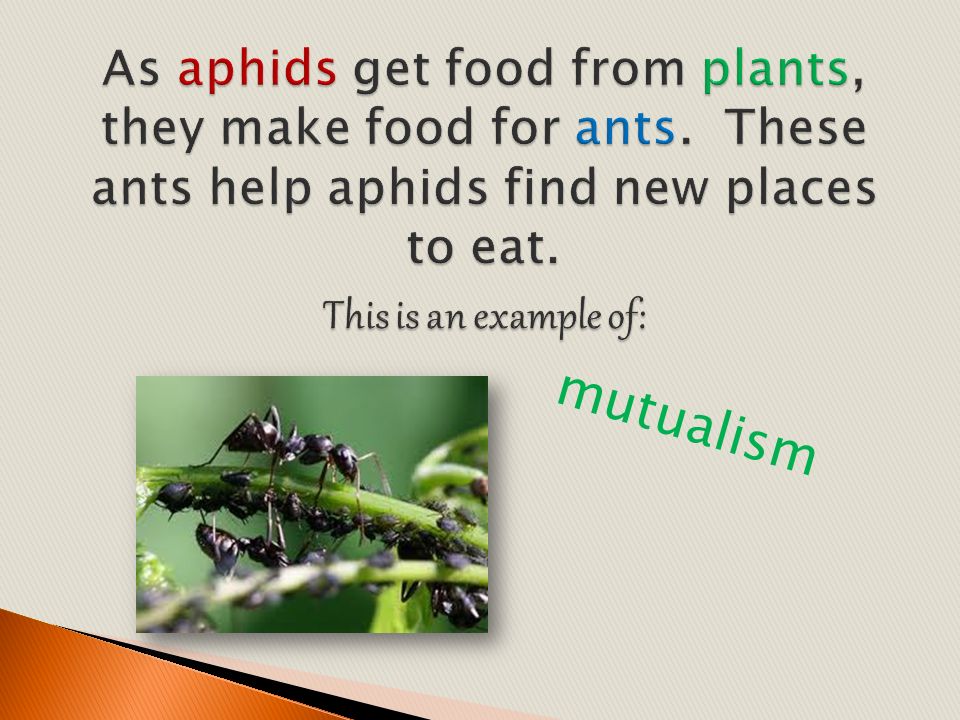 As aphids get food from plants, they make food for ants. These ants help aphids find new places to eat.

This is an example of:

mutualism